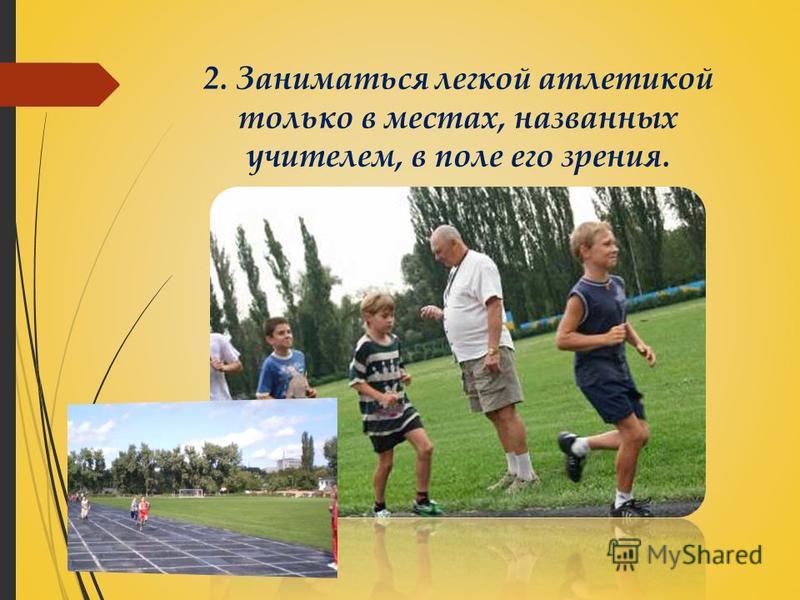 2. Заниматься легкой атлетикой только в местах, названных учителем, в поле его зрения.

MyShared